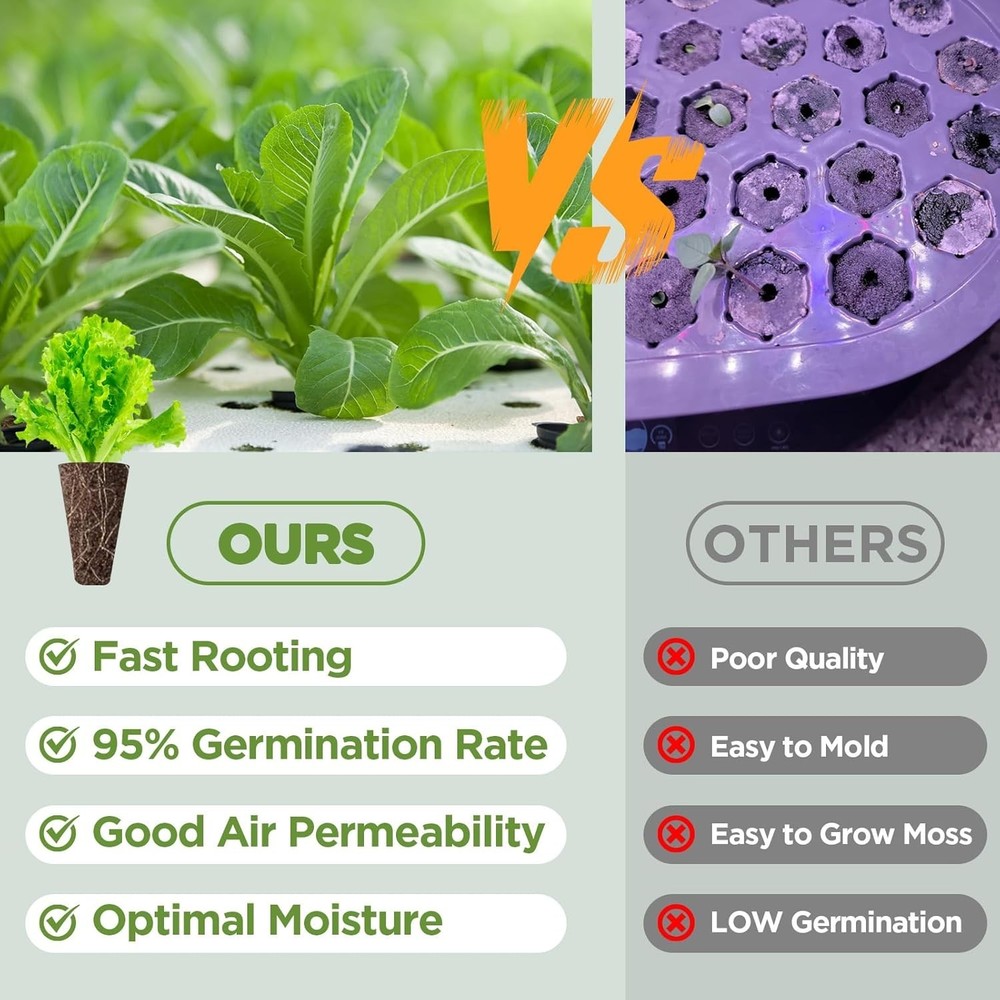 V.S

OURS

Fast Rooting

95% Germination Rate

Good Air Permeability

Optimal Moisture

OTHERS

Poor Quality

Easy to Mold

Easy to Grow Moss

LOW Germination